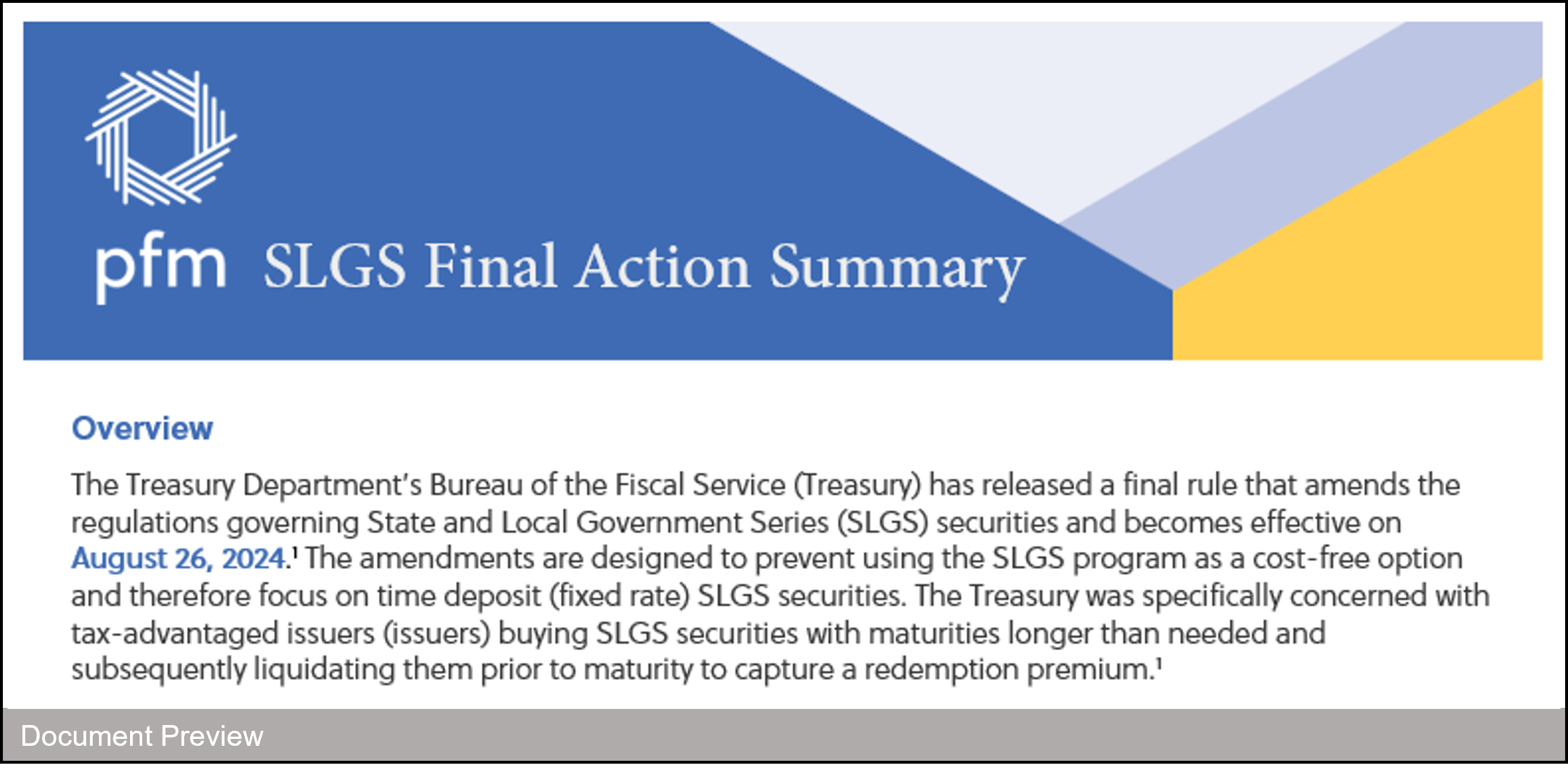 pfm SLGS Final Action Summary

Overview

The Treasury Department's Bureau of the Fiscal Service (Treasury) has released a final rule that amends the regulations governing State and Local Government Series (SLGS) securities and becomes effective on August 26, 2024.$^1$ The amendments are designed to prevent using the SLGS program as a cost-free option and therefore focus on time deposit (fixed rate) SLGS securities. The Treasury was specifically concerned with tax-advantaged issuers (issuers) buying SLGS securities with maturities longer than needed and subsequently liquidating them prior to maturity to capture a redemption premium.$^1$

Document Preview